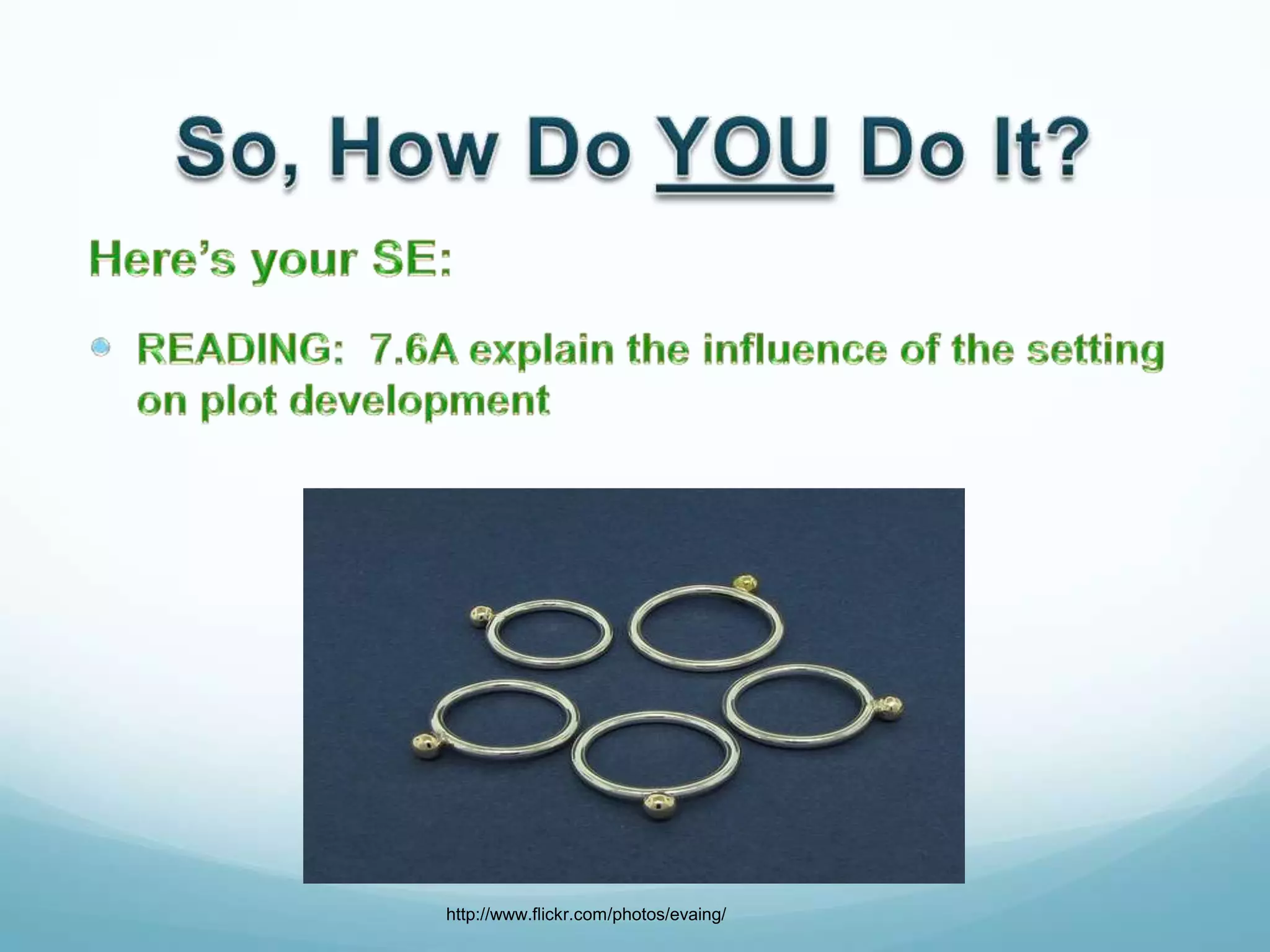 So, How Do YOU Do It?

Here's your SE:

READING: 7.6A explain the influence of the setting on plot development

http://www.flickr.com/photos/evaing/